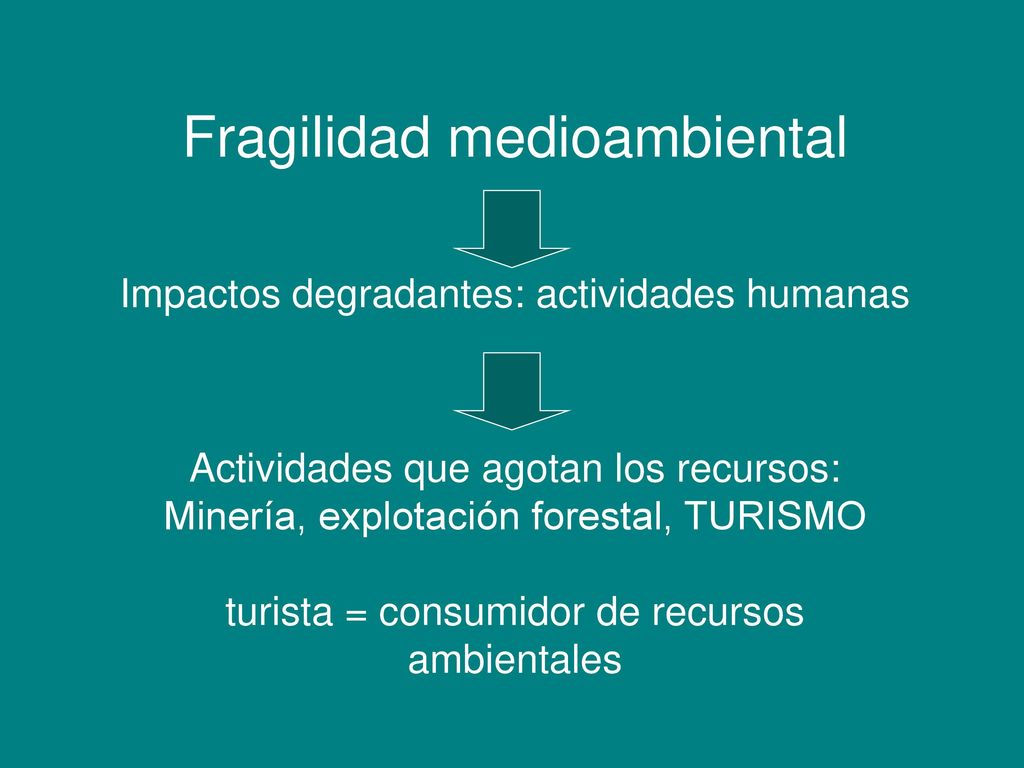 Fragilidad medioambiental

Impactos degradantes: actividades humanas

Actividades que agotan los recursos:
Minería, explotación forestal, TURISMO

turista = consumidor de recursos ambientales